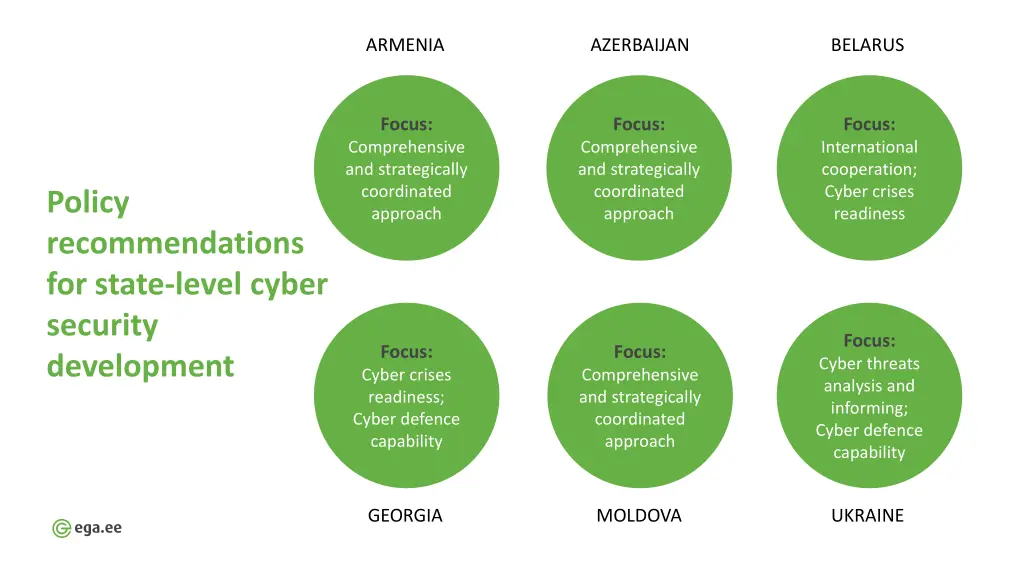 Policy recommendations for state-level cyber security development

ARMENIA

Focus:
Comprehensive and strategically coordinated approach

AZERBAIJAN

Focus:
Comprehensive and strategically coordinated approach

BELARUS

Focus:
International cooperation; Cyber crises readiness

Focus:
Cyber crises readiness; Cyber defence capability

GEORGIA

Focus:
Comprehensive and strategically coordinated approach

MOLDOVA

Focus:
Cyber threats analysis and informing; Cyber defence capability

UKRAINE

ega.ee